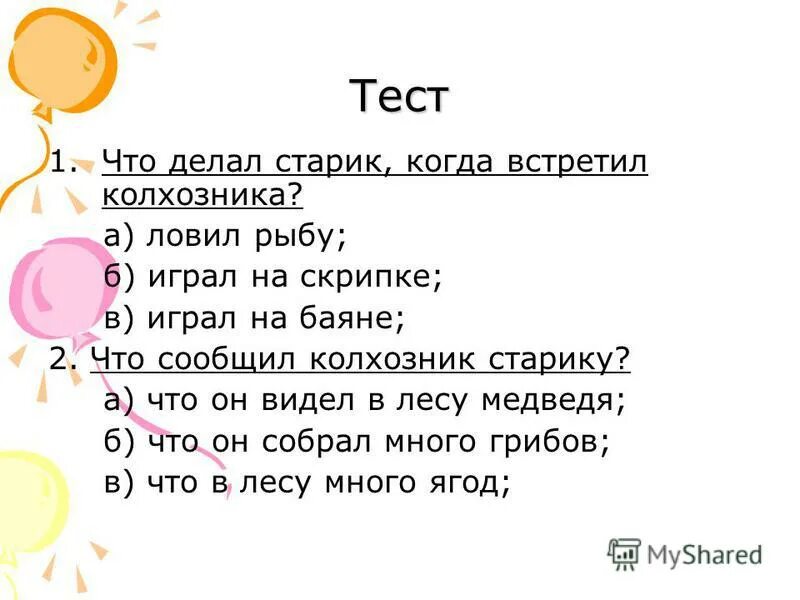 Тест

1. Что делал старик, когда встретил колхозника?

а) ловил рыбу;

б) играл на скрипке;

в) играл на баяне;

2. Что сообщил колхозник старику?

а) что он видел в лесу медведя;

б) что он собрал много грибов;

в) что в лесу много ягод;

MyShared